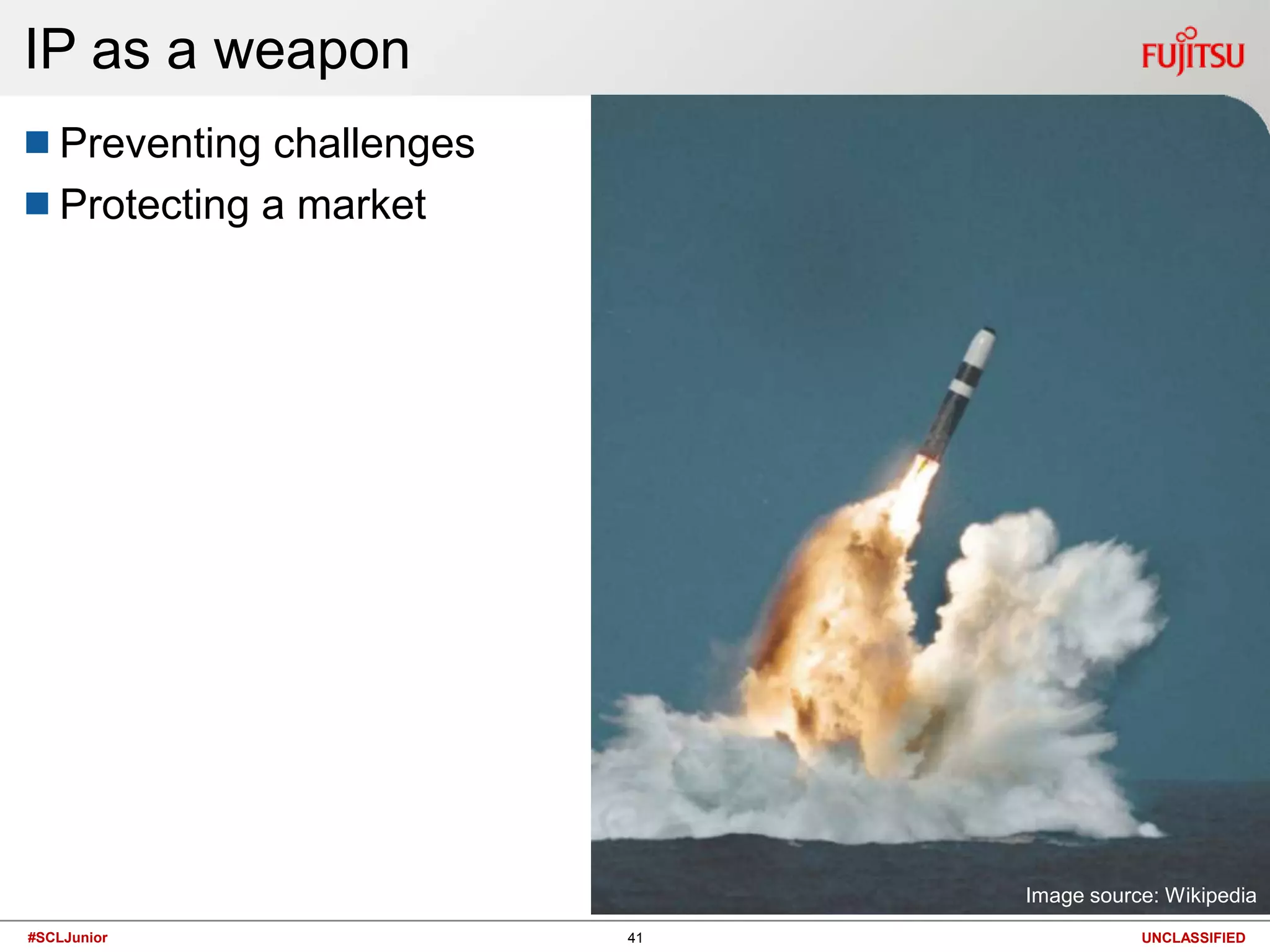 IP as a weapon

FUJITSU

Preventing challenges

Protecting a market

Image source: Wikipedia

#SCLJunior

41

UNCLASSIFIED